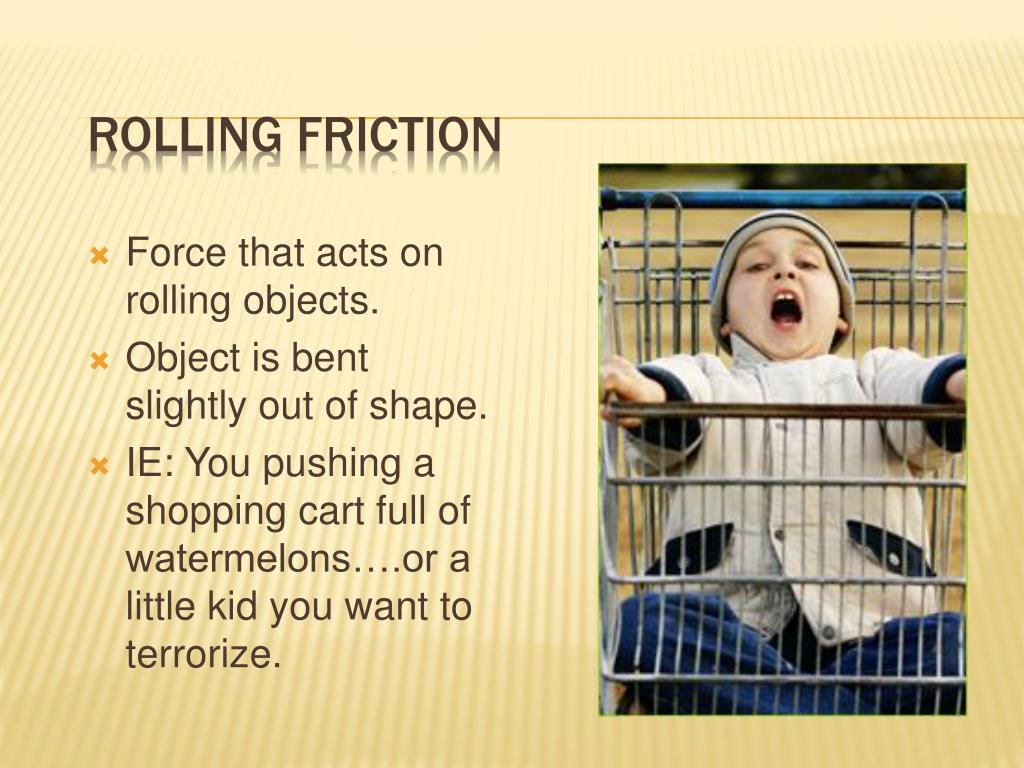 ROLLING FRICTION

Force that acts on rolling objects.
Object is bent slightly out of shape.
IE: You pushing a shopping cart full of watermelons….or a little kid you want to terrorize.